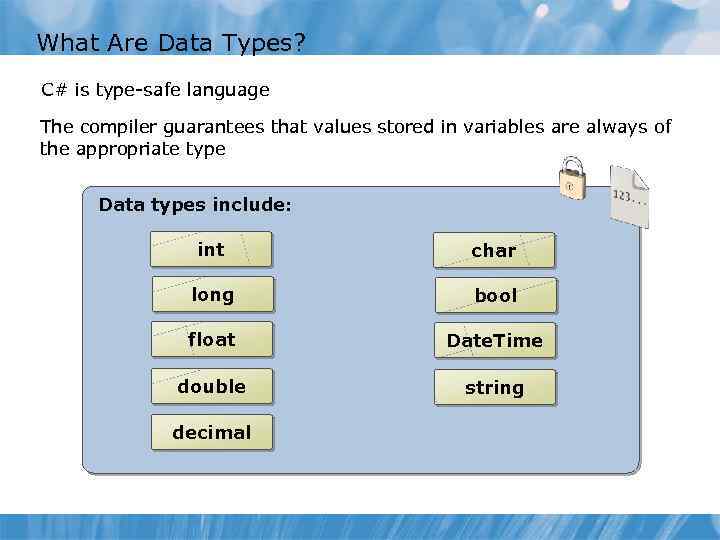 What Are Data Types?

C# is type-safe language

The compiler guarantees that values stored in variables are always of the appropriate type

123...

Data types include:

int

long

float

double

decimal

char

bool

DateTime

string